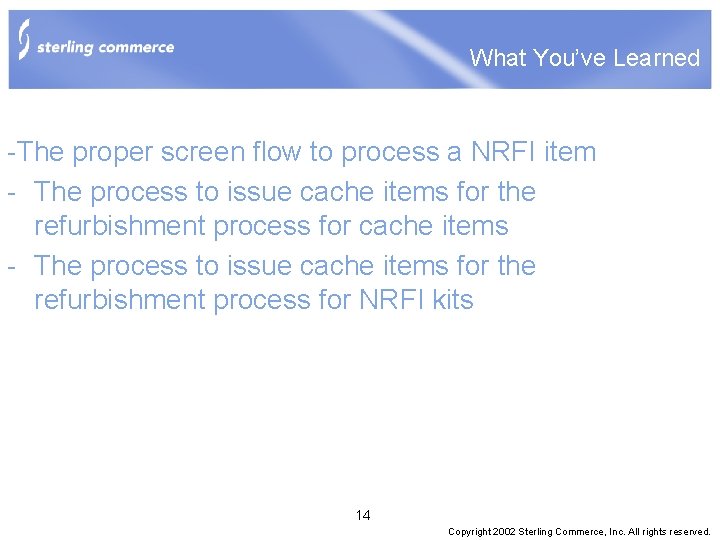 sterling commerce

What You've Learned

-The proper screen flow to process a NRFI item

- The process to issue cache items for the refurbishment process for cache items

- The process to issue cache items for the refurbishment process for NRFI kits

14

Copyright 2002 Sterling Commerce, Inc. All rights reserved.